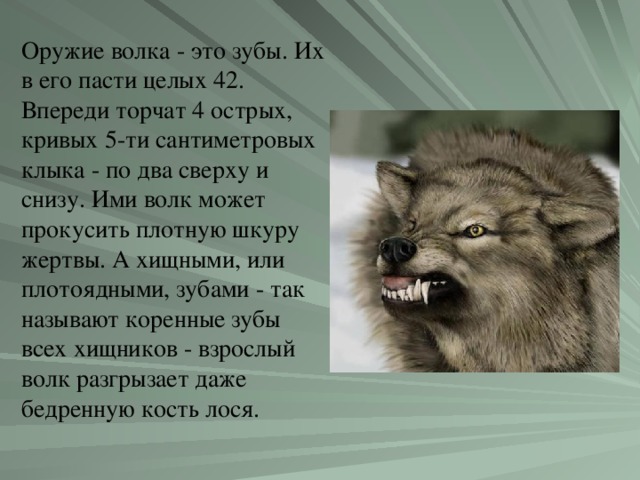 Оружие волка - это зубы. Их в его пасти целых 42. Впереди торчат 4 острых, кривых 5-ти сантиметровых клыка - по два сверху и снизу. Ими волк может прокусить плотную шкуру жертвы. А хищными, или плотоядными, зубами - так называют коренные зубы всех хищников - взрослый волк разгрызает даже бедренную кость лося.